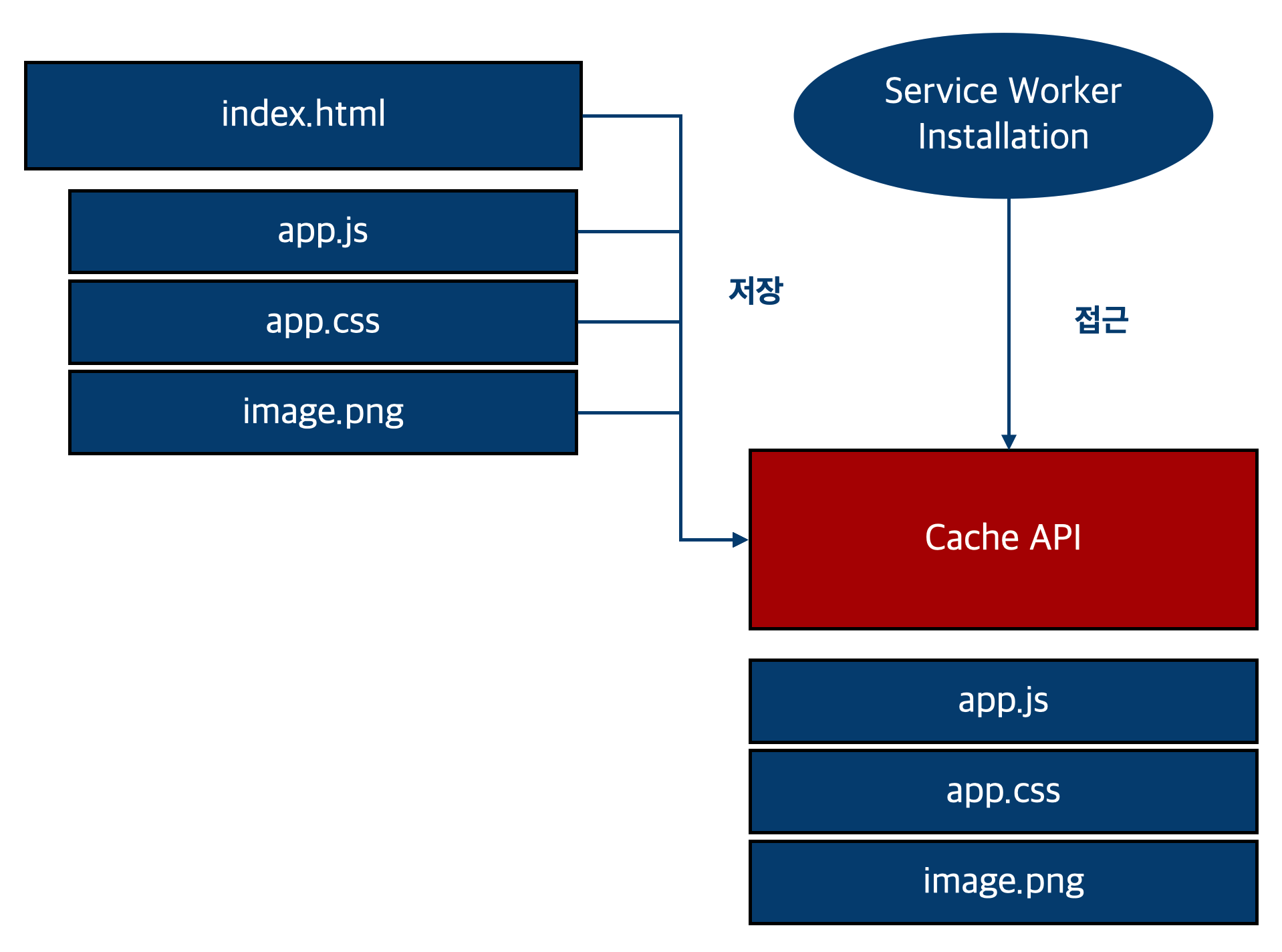 index.html

app.js

app.css

image.png

저장

Service Worker Installation

접근

Cache API

app.js

app.css

image.png